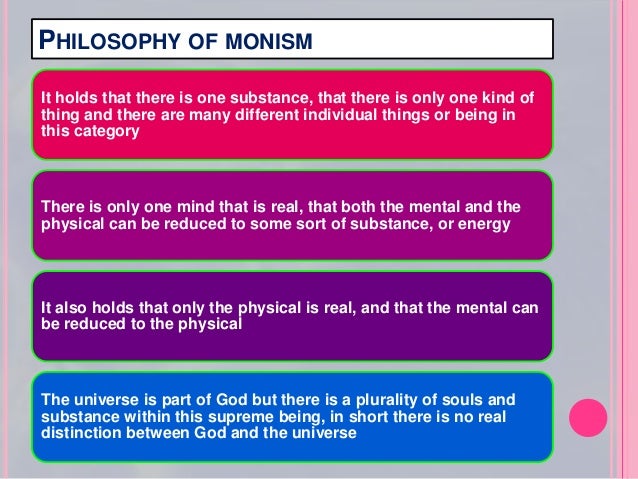 PHILOSOPHY OF MONISM

It holds that there is one substance, that there is only one kind of thing and there are many different individual things or being in this category

There is only one mind that is real, that both the mental and the physical can be reduced to some sort of substance, or energy

It also holds that only the physical is real, and that the mental can be reduced to the physical

The universe is part of God but there is a plurality of souls and substance within this supreme being, in short there is no real distinction between God and the universe